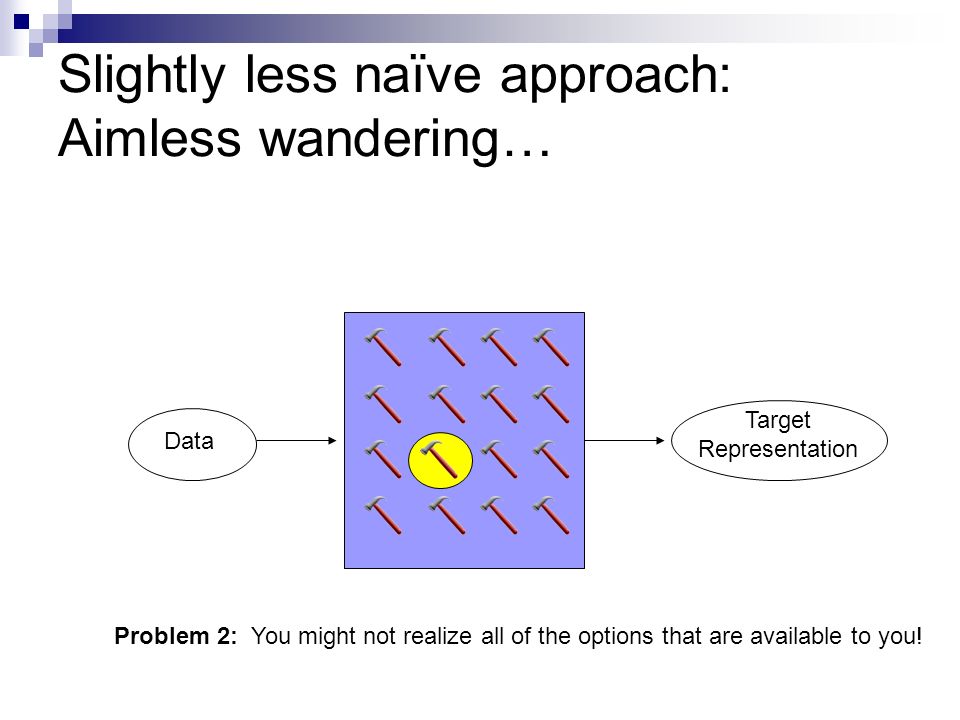 Slightly less naïve approach: Aimless wandering…

Data

Target Representation

Problem 2: You might not realize all of the options that are available to you!